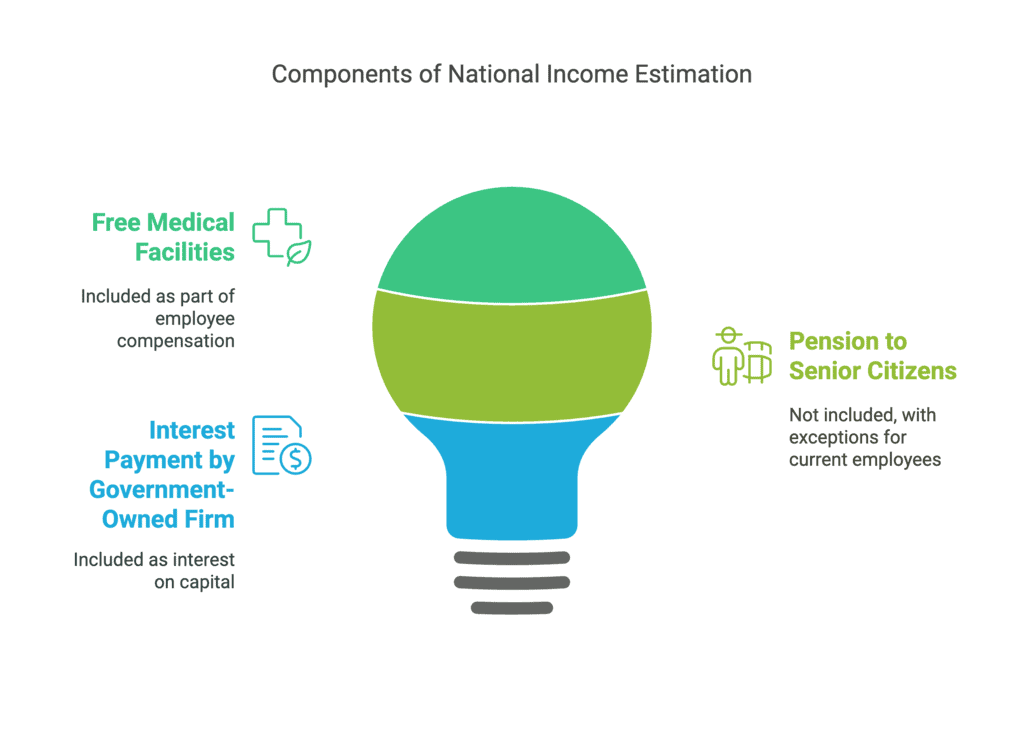 Components of National Income Estimation

Free Medical Facilities

Included as part of employee compensation

Interest Payment by Government-Owned Firm

Included as interest on capital

Pension to Senior Citizens

Not included, with exceptions for current employees